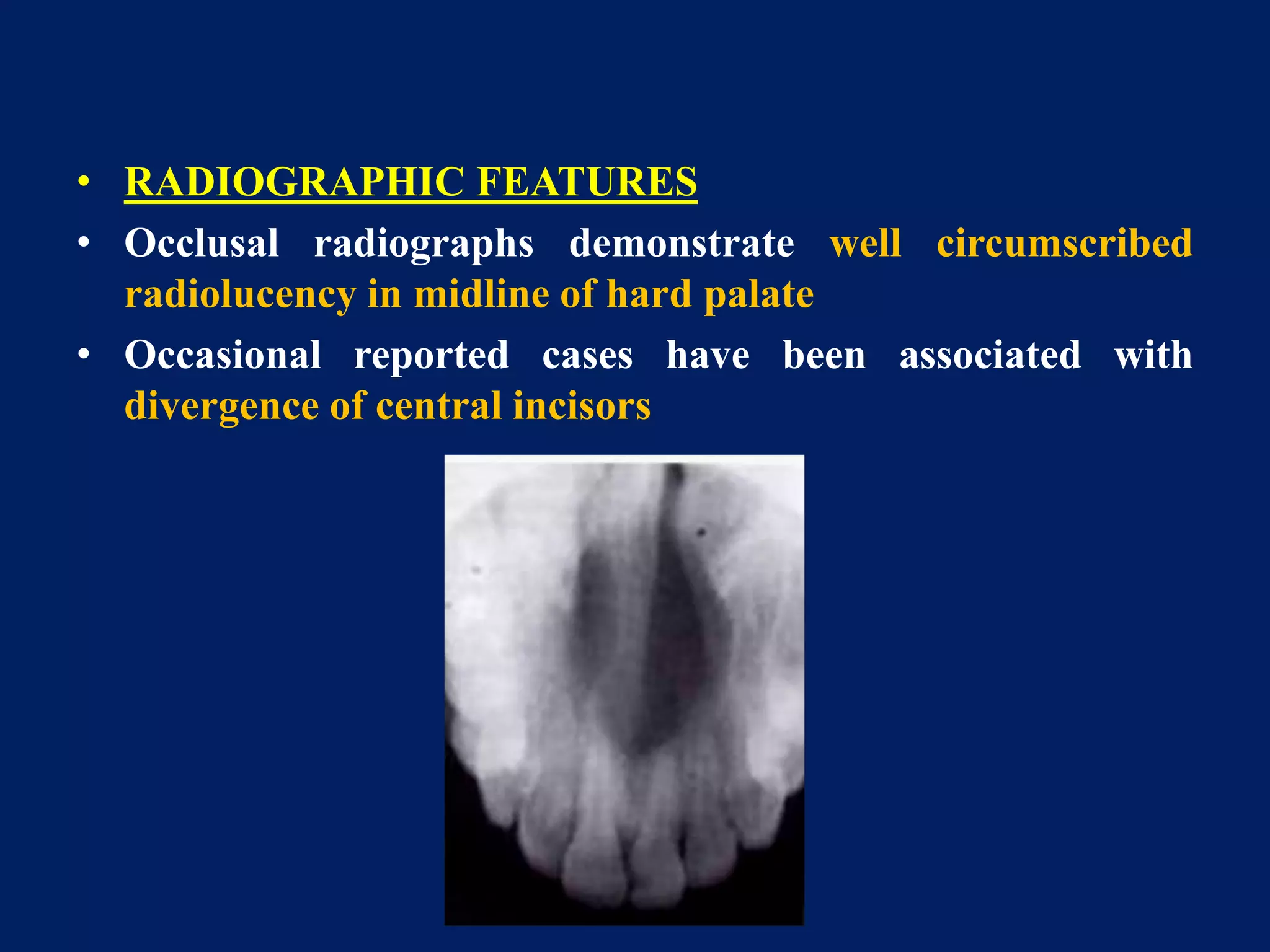 • RADIOGRAPHIC FEATURES

• Occlusal radiographs demonstrate well circumscribed radiolucency in midline of hard palate

• Occasional reported cases have been associated with divergence of central incisors